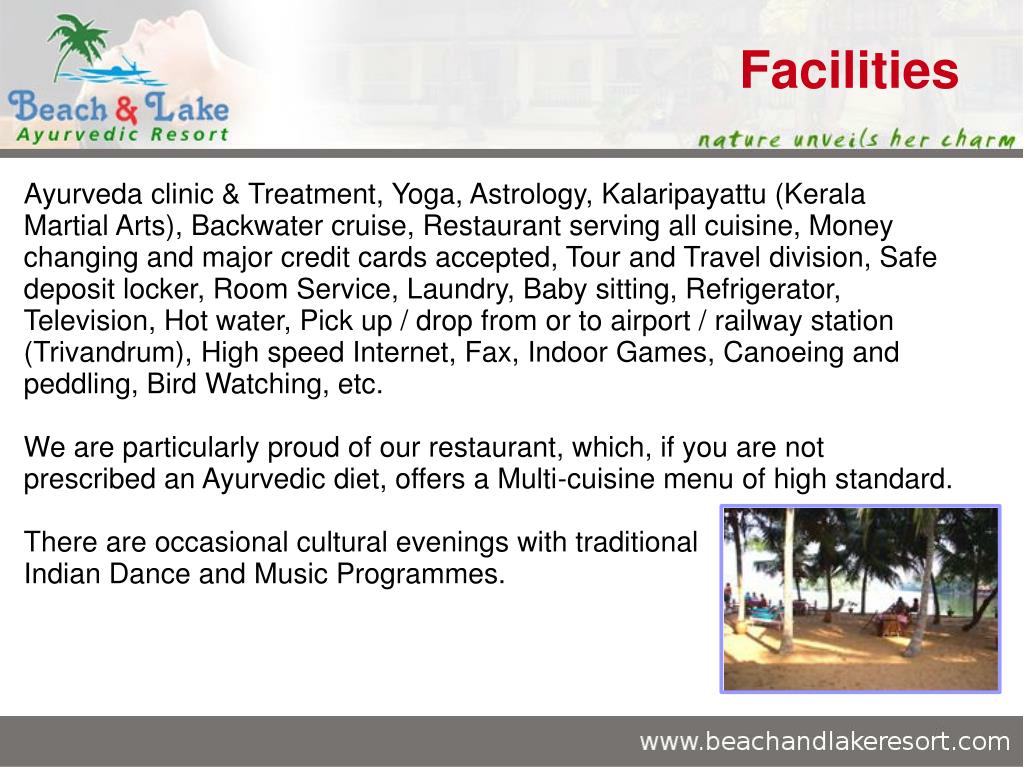 Beach & Lake
Ayurvedic Resort

Facilities

nature unveils her charm

Ayurveda clinic & Treatment, Yoga, Astrology, Kalaripayattu (Kerala Martial Arts), Backwater cruise, Restaurant serving all cuisine, Money changing and major credit cards accepted, Tour and Travel division, Safe deposit locker, Room Service, Laundry, Baby sitting, Refrigerator, Television, Hot water, Pick up / drop from or to airport / railway station (Trivandrum), High speed Internet, Fax, Indoor Games, Canoeing and peddling, Bird Watching, etc.

We are particularly proud of our restaurant, which, if you are not prescribed an Ayurvedic diet, offers a Multi-cuisine menu of high standard.

There are occasional cultural evenings with traditional Indian Dance and Music Programmes.

www.beachandlakeresort.com